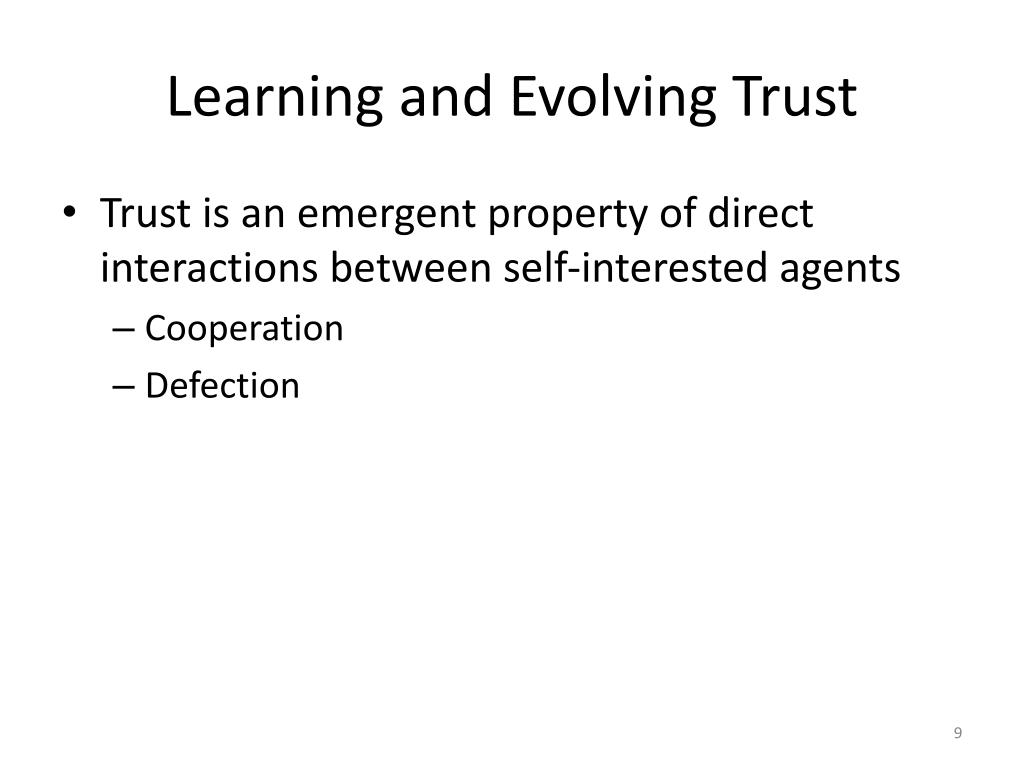 Learning and Evolving Trust

• Trust is an emergent property of direct interactions between self-interested agents
– Cooperation
– Defection

9